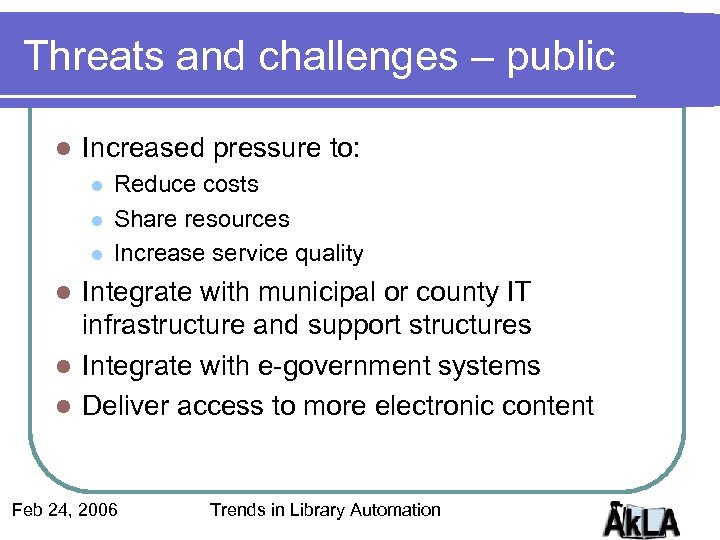 Threats and challenges – public

- Increased pressure to:
  - Reduce costs
  - Share resources
  - Increase service quality
- Integrate with municipal or county IT infrastructure and support structures
- Integrate with e-government systems
- Deliver access to more electronic content

Feb 24, 2006

Trends in Library Automation

AkLA